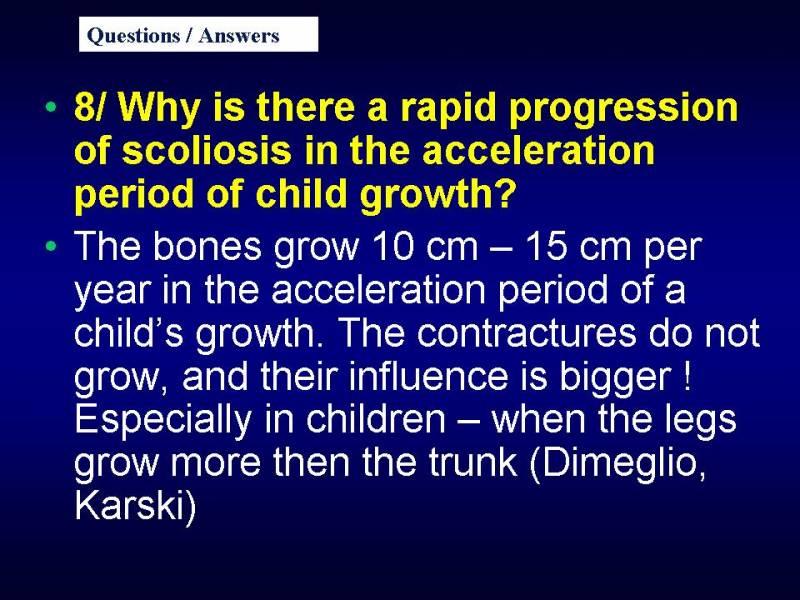 Questions / Answers

• 8/ Why is there a rapid progression of scoliosis in the acceleration period of child growth?

• The bones grow 10 cm – 15 cm per year in the acceleration period of a child's growth. The contractures do not grow, and their influence is bigger ! Especially in children – when the legs grow more then the trunk (Dimeglio, Karski)